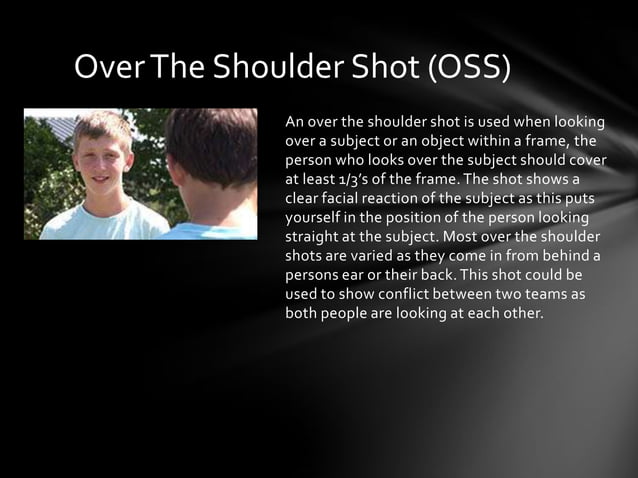 Over The Shoulder Shot (OSS)

An over the shoulder shot is used when looking over a subject or an object within a frame, the person who looks over the subject should cover at least 1/3's of the frame. The shot shows a clear facial reaction of the subject as this puts yourself in the position of the person looking straight at the subject. Most over the shoulder shots are varied as they come in from behind a persons ear or their back. This shot could be used to show conflict between two teams as both people are looking at each other.